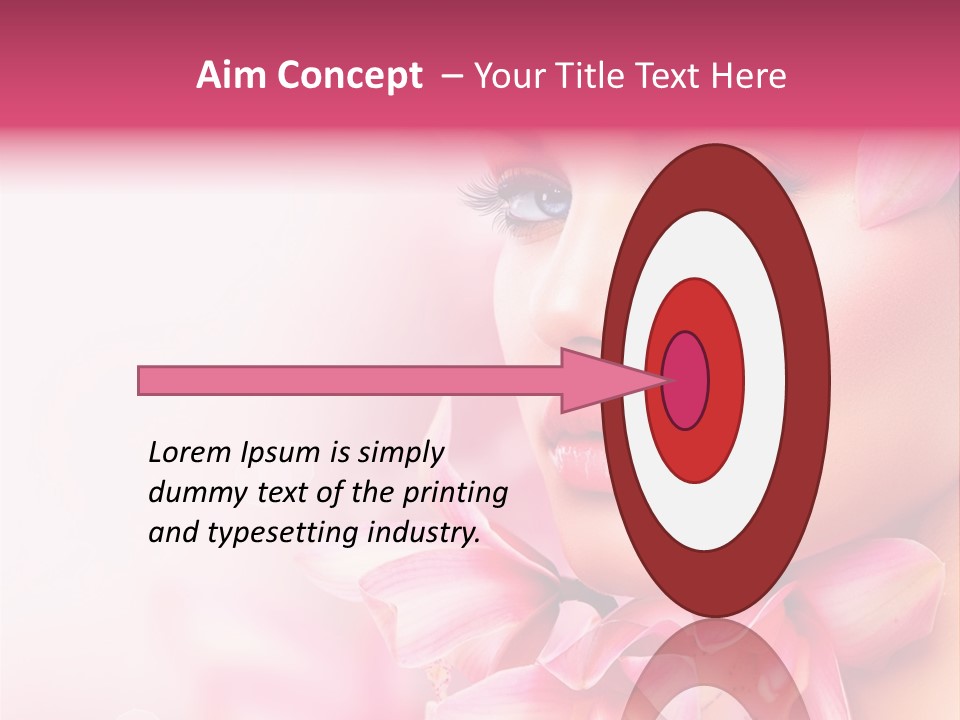 Aim Concept – Your Title Text Here

Lorem Ipsum is simply dummy text of the printing and typesetting industry.